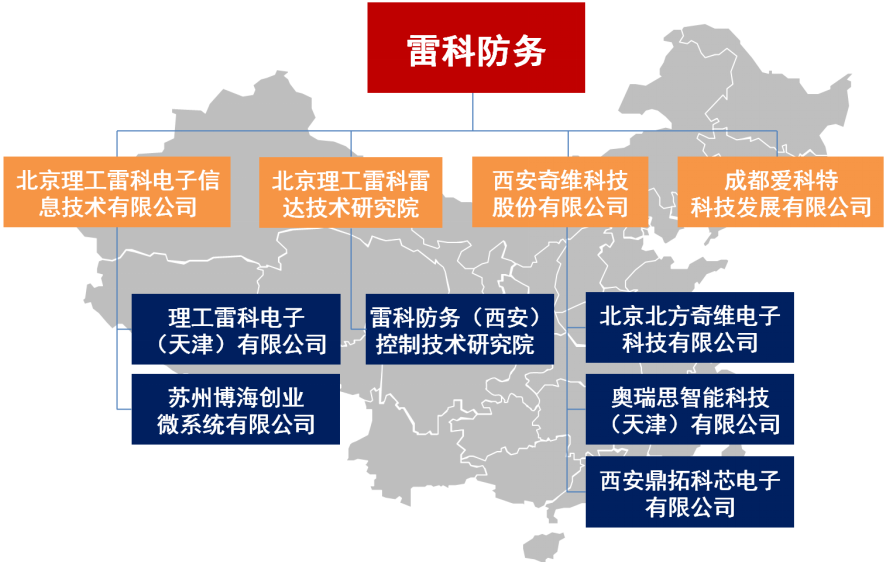 雷科防务

北京理工雷科电子信息技术有限公司

北京理工雷科雷达技术研究院

西安奇维科技股份有限公司

成都爱科特科技发展有限公司

理工雷科电子（天津）有限公司

苏州博海创业微系统有限公司

雷科防务（西安）控制技术研究院

北京北方奇维电子科技有限公司

奥瑞思智能科技（天津）有限公司

西安鼎拓科芯电子有限公司